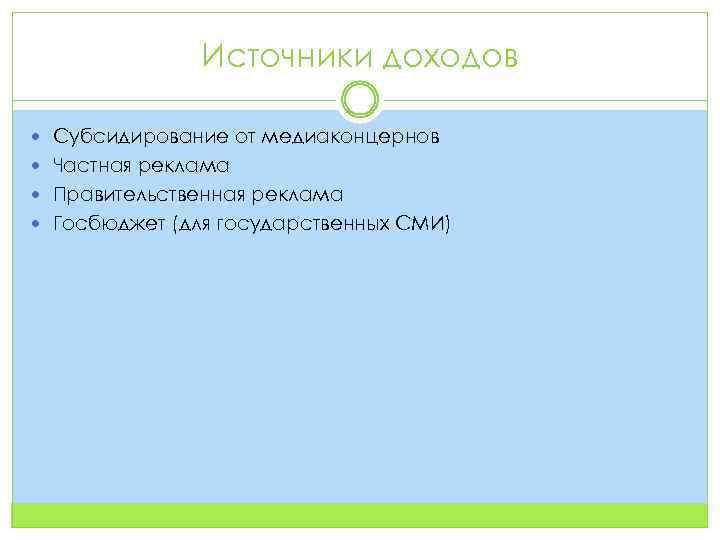 Источники доходов

- Субсидирование от медиаконцернов
- Частная реклама
- Правительственная реклама
- Госбюджет (для государственных СМИ)